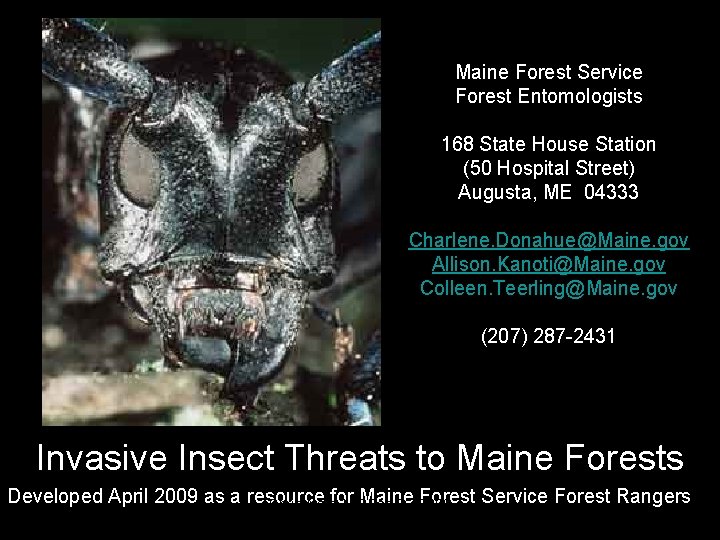 Maine Forest Service
Forest Entomologists

168 State House Station
(50 Hospital Street)
Augusta, ME 04333

Charlene.Donahue@Maine.gov
Allison.Kanoti@Maine.gov
Colleen.Teerling@Maine.gov

(207) 287-2431

Invasive Insect Threats to Maine Forests

Developed April 2009 as a resource for Maine Forest Service Forest Rangers